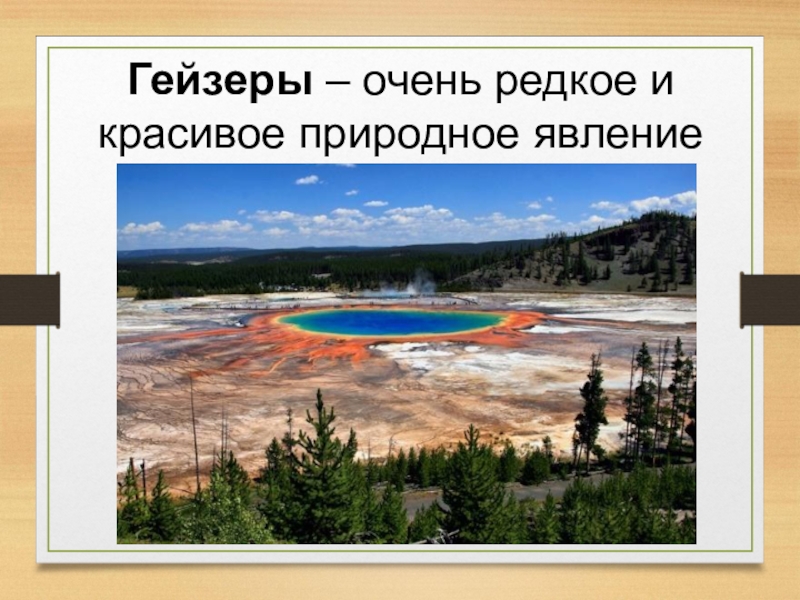 Гейзеры – очень редкое и красивое природное явление